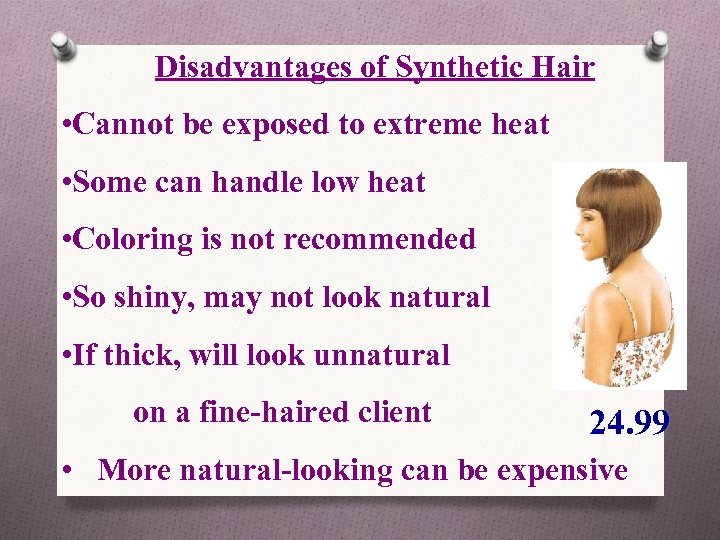 Disadvantages of Synthetic Hair

•Cannot be exposed to extreme heat

•Some can handle low heat

•Coloring is not recommended

•So shiny, may not look natural

•If thick, will look unnatural on a fine-haired client

24.99

• More natural-looking can be expensive